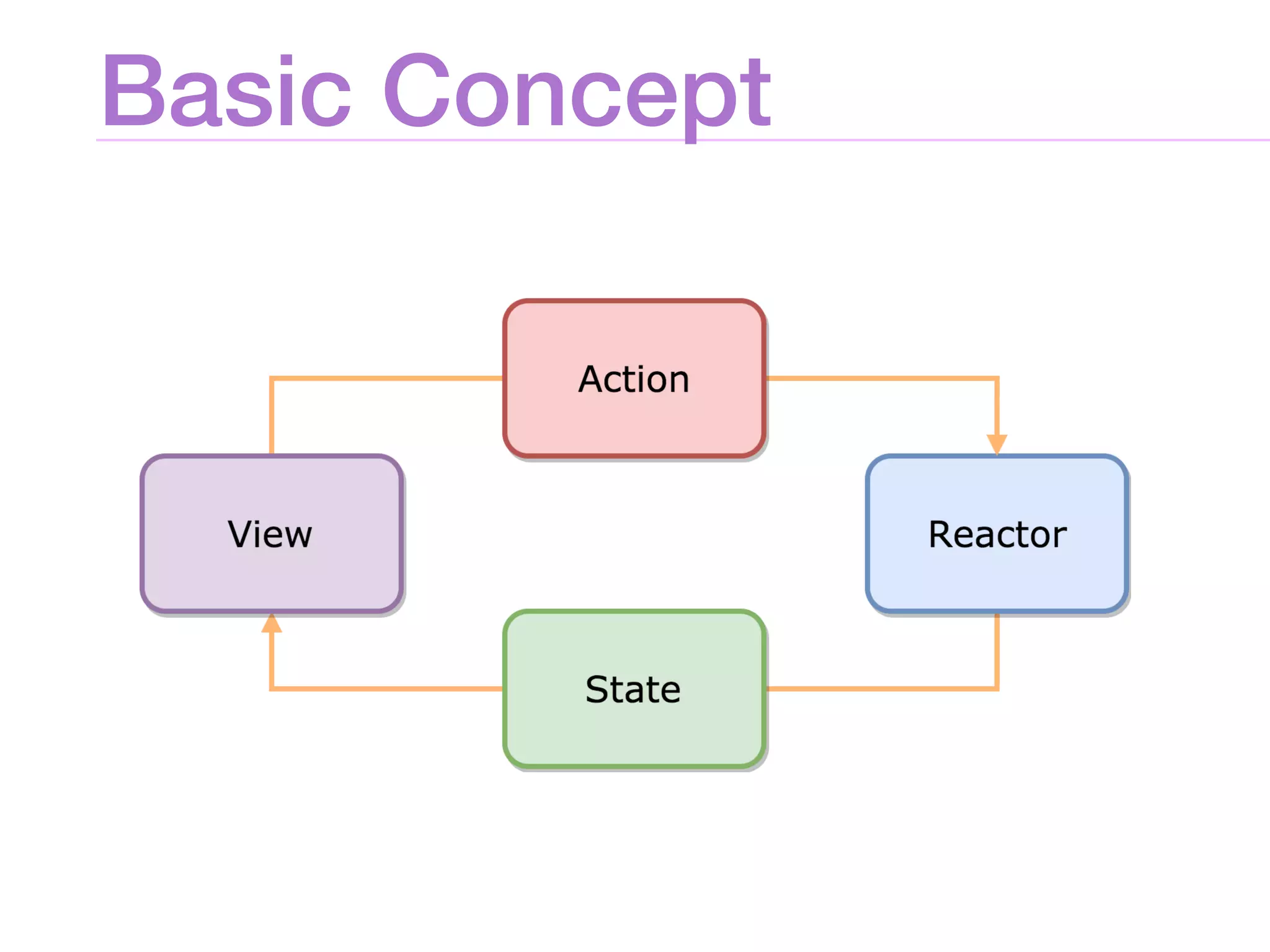 Basic Concept

Action

View

Reactor

State